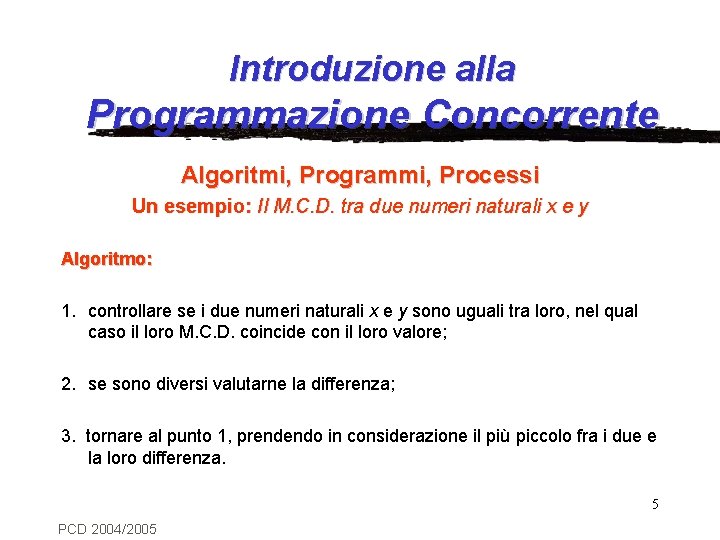 Introduzione alla
Programmazione Concorrente

Algoritmi, Programmi, Processi
Un esempio: Il M.C.D. tra due numeri naturali x e y

Algoritmo:

1. controllare se i due numeri naturali x e y sono uguali tra loro, nel qual caso il loro M.C.D. coincide con il loro valore;

2. se sono diversi valutarne la differenza;

3. tornare al punto 1, prendendo in considerazione il più piccolo fra i due e la loro differenza.

5

PCD 2004/2005